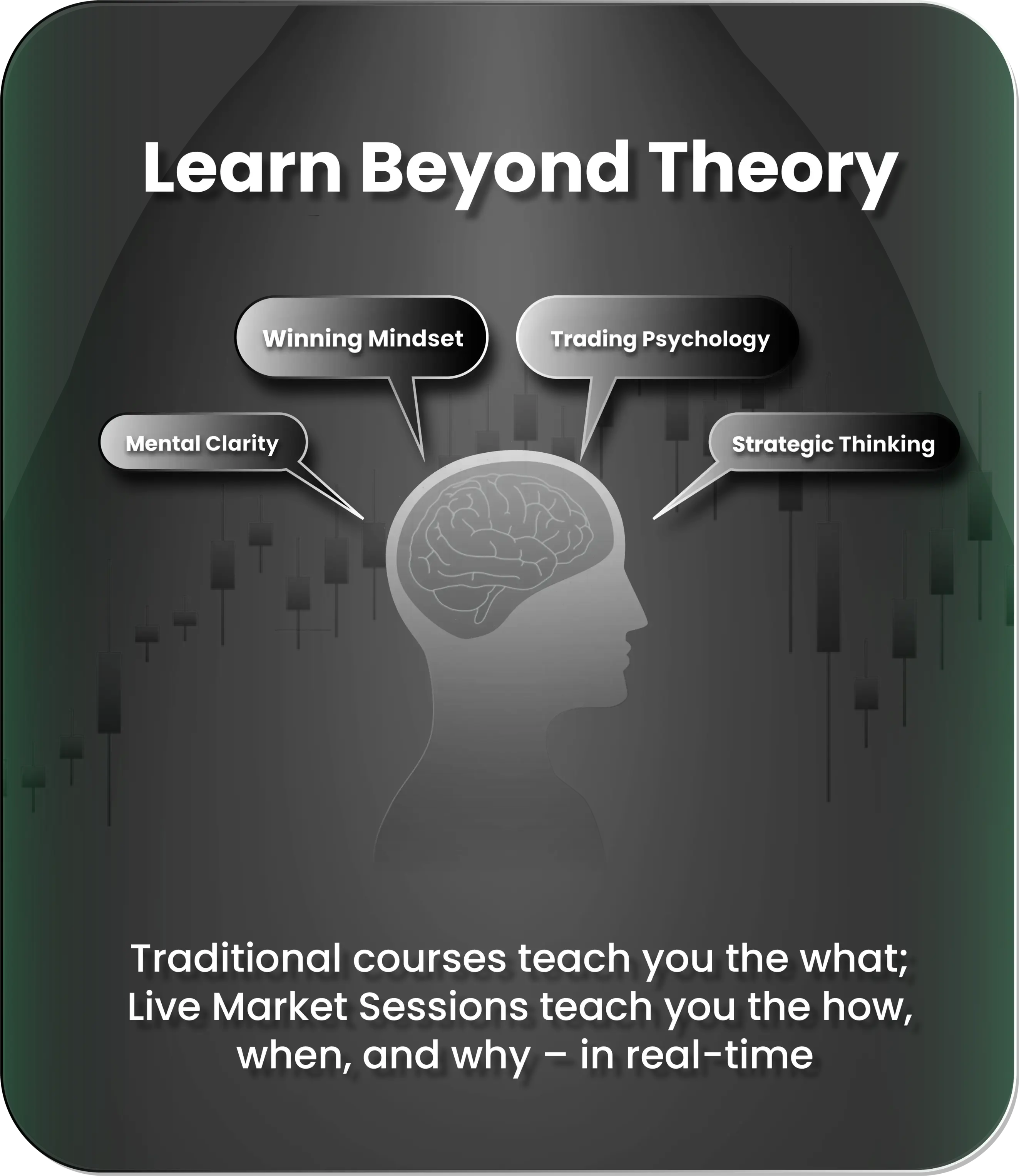 Learn Beyond Theory

Winning Mindset

Trading Psychology

Mental Clarity

Strategic Thinking

Traditional courses teach you the what; Live Market Sessions teach you the how, when, and why – in real-time